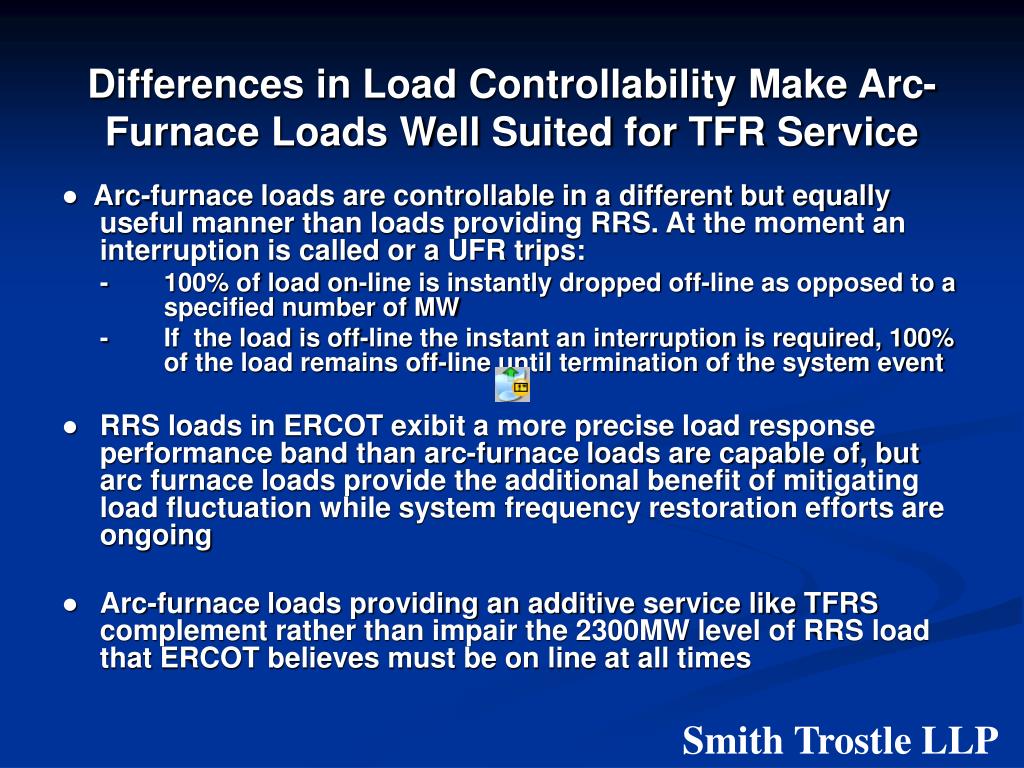 Differences in Load Controllability Make Arc-Furnace Loads Well Suited for TFR Service

● Arc-furnace loads are controllable in a different but equally useful manner than loads providing RRS. At the moment an interruption is called or a UFR trips:

- 100% of load on-line is instantly dropped off-line as opposed to a specified number of MW

- If the load is off-line the instant an interruption is required, 100% of the load remains off-line until termination of the system event

● RRS loads in ERCOT exibit a more precise load response performance band than arc-furnace loads are capable of, but arc furnace loads provide the additional benefit of mitigating load fluctuation while system frequency restoration efforts are ongoing

● Arc-furnace loads providing an additive service like TFRS complement rather than impair the 2300MW level of RRS load that ERCOT believes must be on line at all times

Smith Trostle LLP